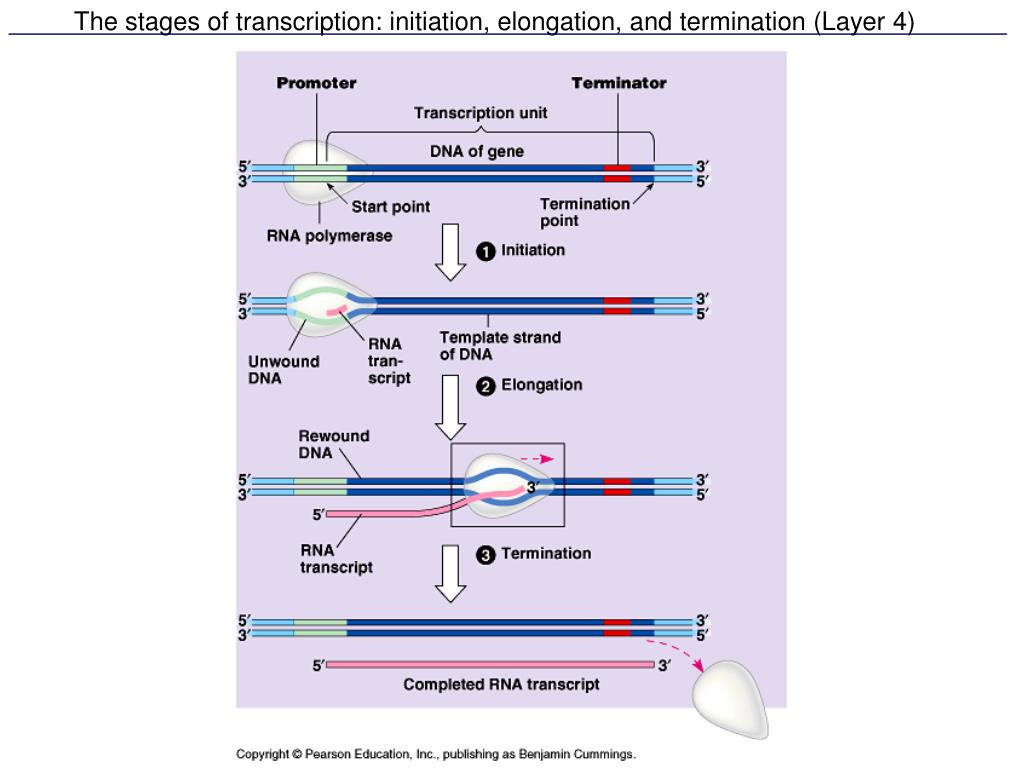 The stages of transcription: initiation, elongation, and termination (Layer 4)

Promoter
Terminator
Transcription unit
DNA of gene
5′
3′
3′
5′
Start point
Termination point
RNA polymerase
1 Initiation

5′
3′
3′
5′
Unwound DNA
RNA transcript
Template strand of DNA
2 Elongation

Rewound DNA
5′
3′
3′
3′
5′
5′
RNA transcript
3 Termination

5′
3′
3′
5′
5′
3′
Completed RNA transcript

Copyright © Pearson Education, Inc., publishing as Benjamin Cummings.